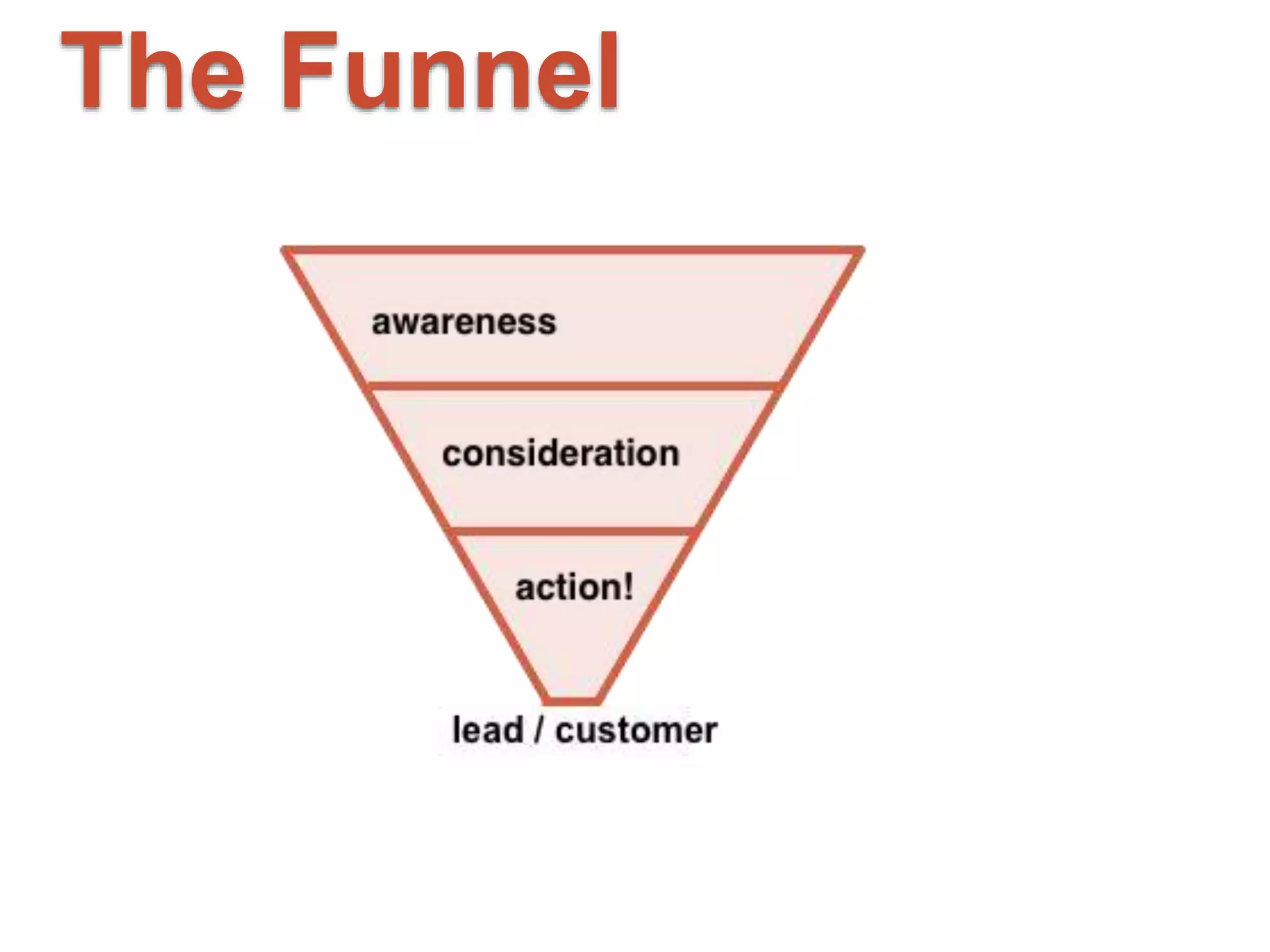 The Funnel

awareness

consideration

action!

lead / customer